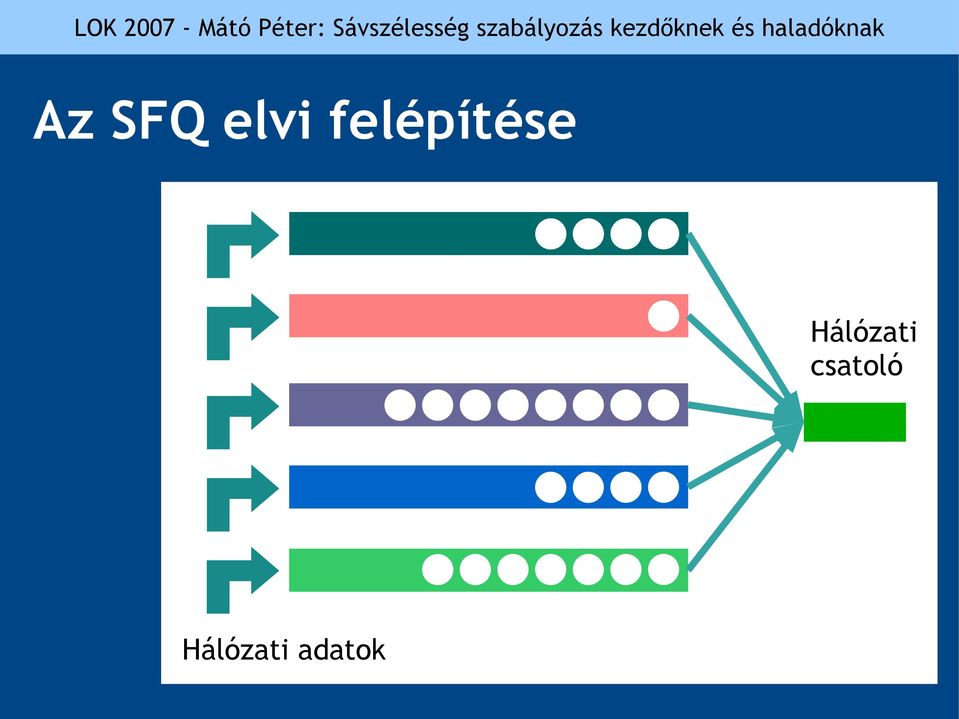 LOK 2007 - Mátó Péter: Sávszélesség szabályozás kezdőknek és haladóknak

Az SFQ elvi felépítése

Hálózati csatoló

Hálózati adatok